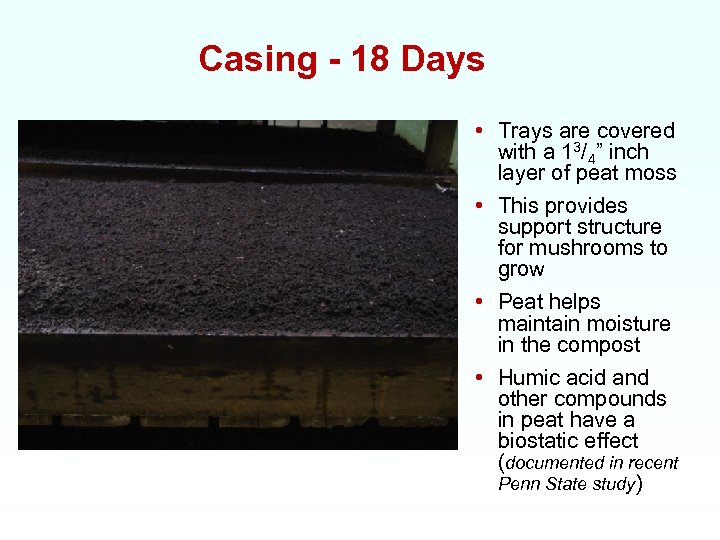 Casing - 18 Days

• Trays are covered with a $1^3/_4$" inch layer of peat moss
• This provides support structure for mushrooms to grow
• Peat helps maintain moisture in the compost
• Humic acid and other compounds in peat have a biostatic effect (documented in recent Penn State study)